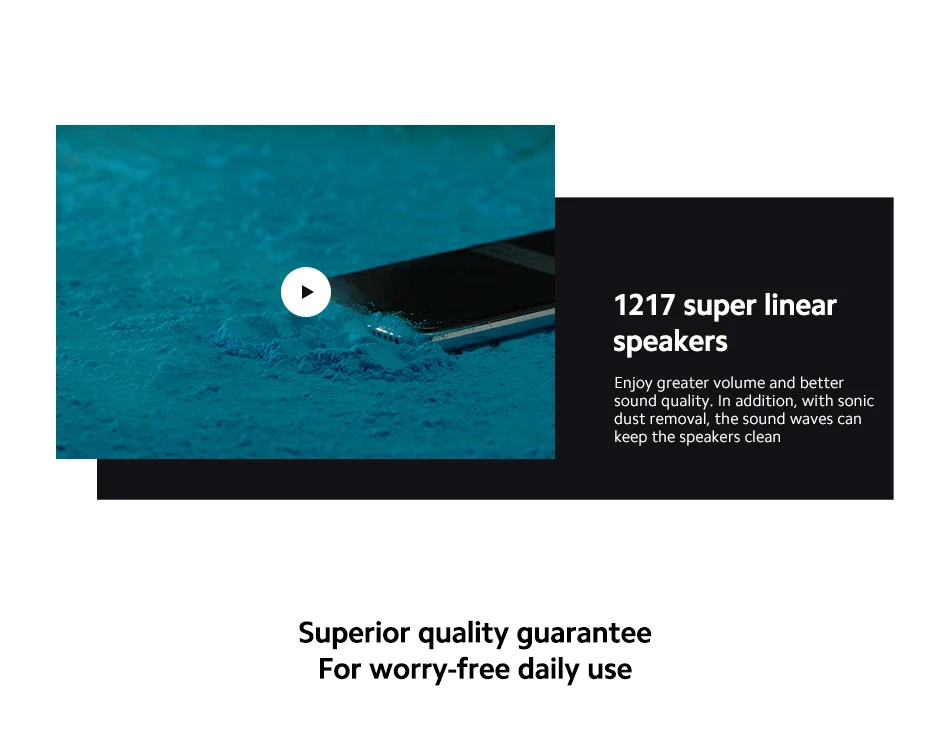 1217 super linear speakers

Enjoy greater volume and better sound quality. In addition, with sonic dust removal, the sound waves can keep the speakers clean

Superior quality guarantee
For worry-free daily use